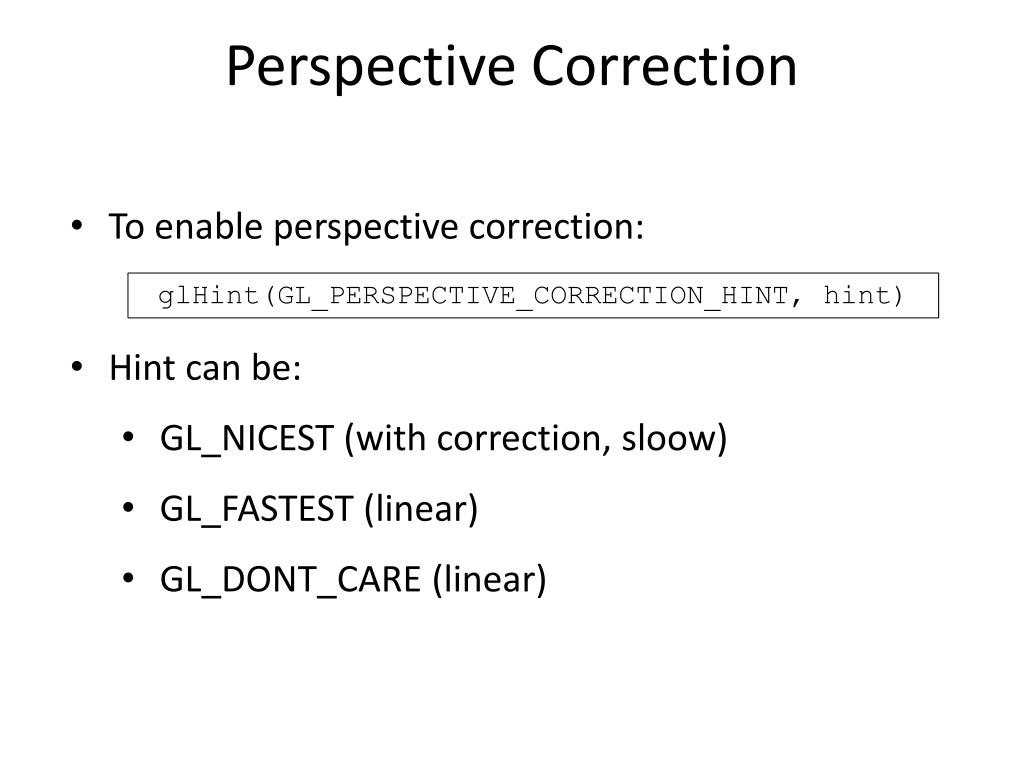 Perspective Correction

• To enable perspective correction:

glHint(GL_PERSPECTIVE_CORRECTION_HINT, hint)

• Hint can be:

• GL_NICEST (with correction, sloow)

• GL_FASTEST (linear)

• GL_DONT_CARE (linear)